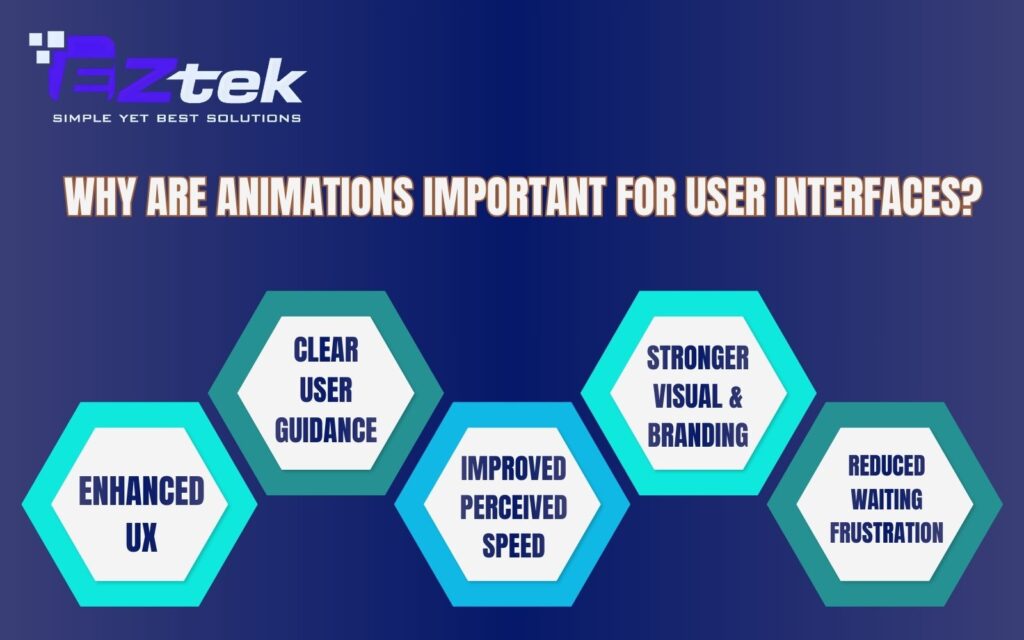 EZtek
SIMPLE YET BEST SOLUTIONS

WHY ARE ANIMATIONS IMPORTANT FOR USER INTERFACES?

ENHANCED UX

CLEAR USER GUIDANCE

IMPROVED PERCEIVED SPEED

STRONGER VISUAL & BRANDING

REDUCED WAITING FRUSTRATION